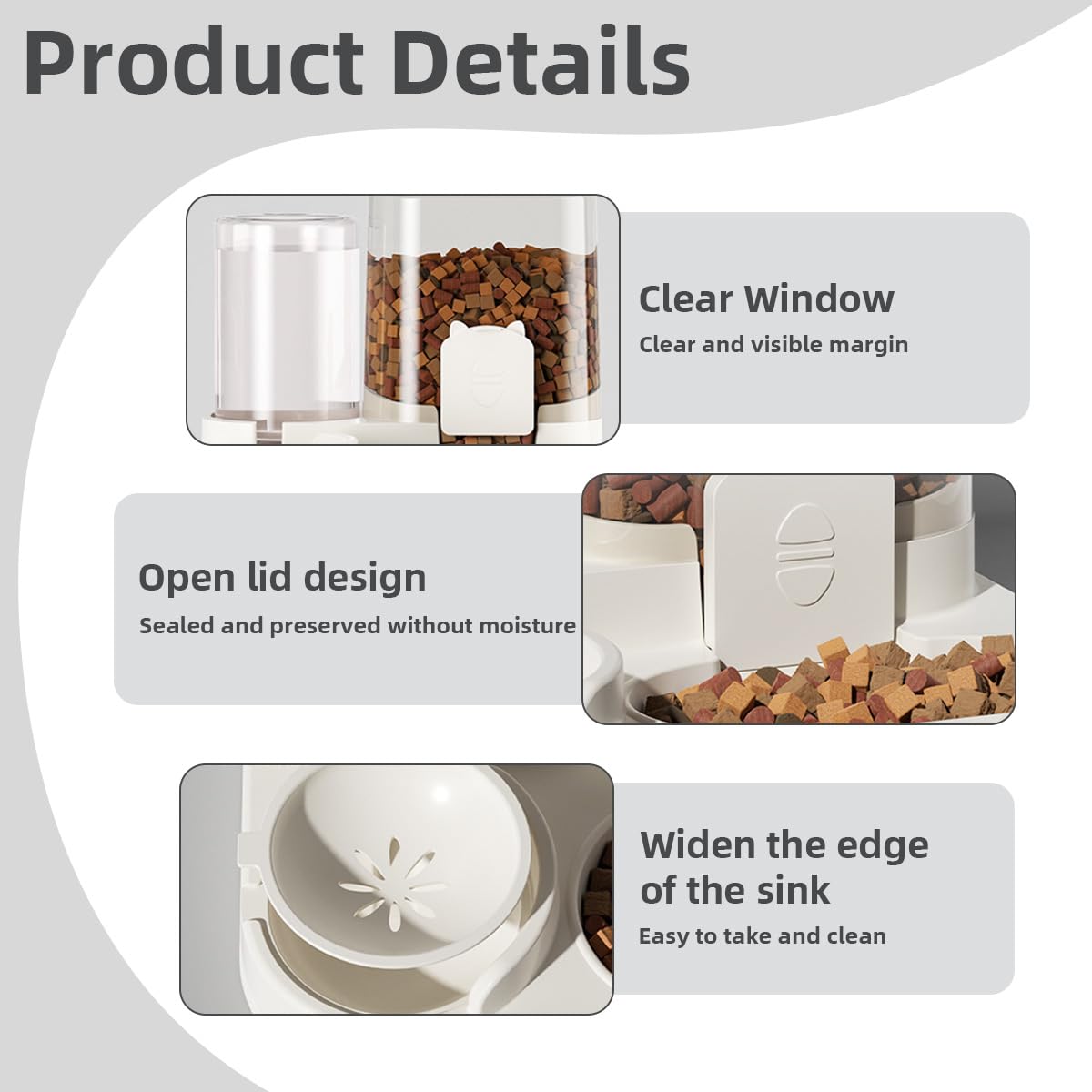 Product Details

Clear Window
Clear and visible margin

Open lid design
Sealed and preserved without moisture

Widen the edge of the sink
Easy to take and clean